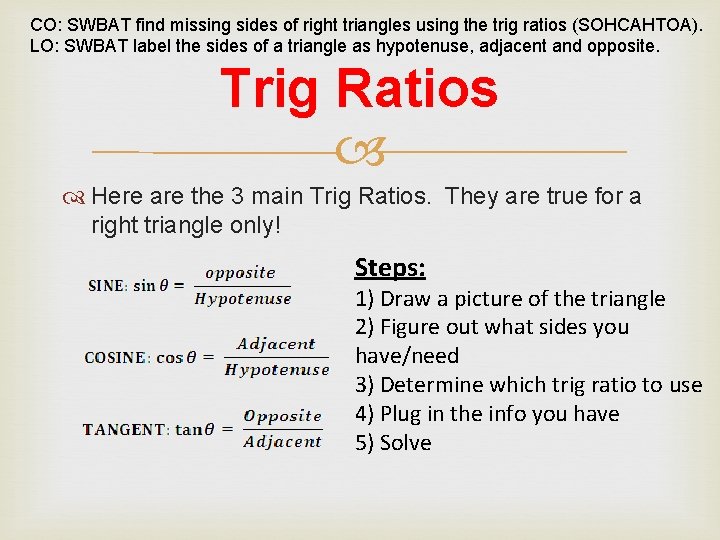 CO: SWBAT find missing sides of right triangles using the trig ratios (SOHCAHTOA).
LO: SWBAT label the sides of a triangle as hypotenuse, adjacent and opposite.

Trig Ratios

Here are the 3 main Trig Ratios. They are true for a right triangle only!

SINE: $\sin\theta = \frac{opposite}{Hypotenuse}$

COSINE: $\cos\theta = \frac{Adjacent}{Hypotenuse}$

TANGENT: $\tan\theta = \frac{Opposite}{Adjacent}$

Steps:
1) Draw a picture of the triangle
2) Figure out what sides you have/need
3) Determine which trig ratio to use
4) Plug in the info you have
5) Solve